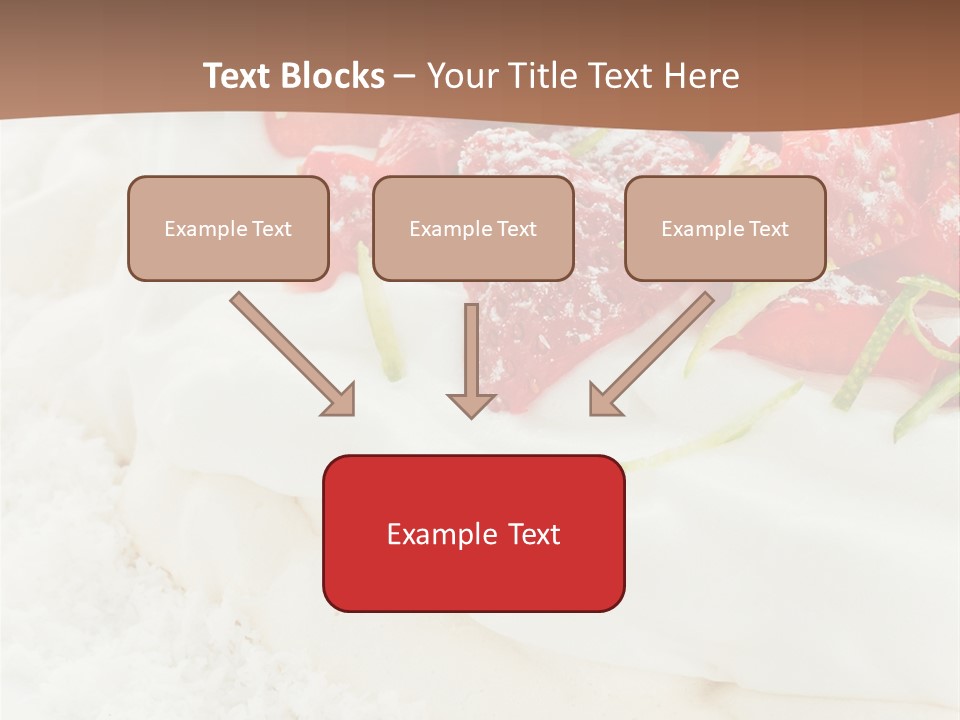 Text Blocks – Your Title Text Here

Example Text

Example Text

Example Text

Example Text